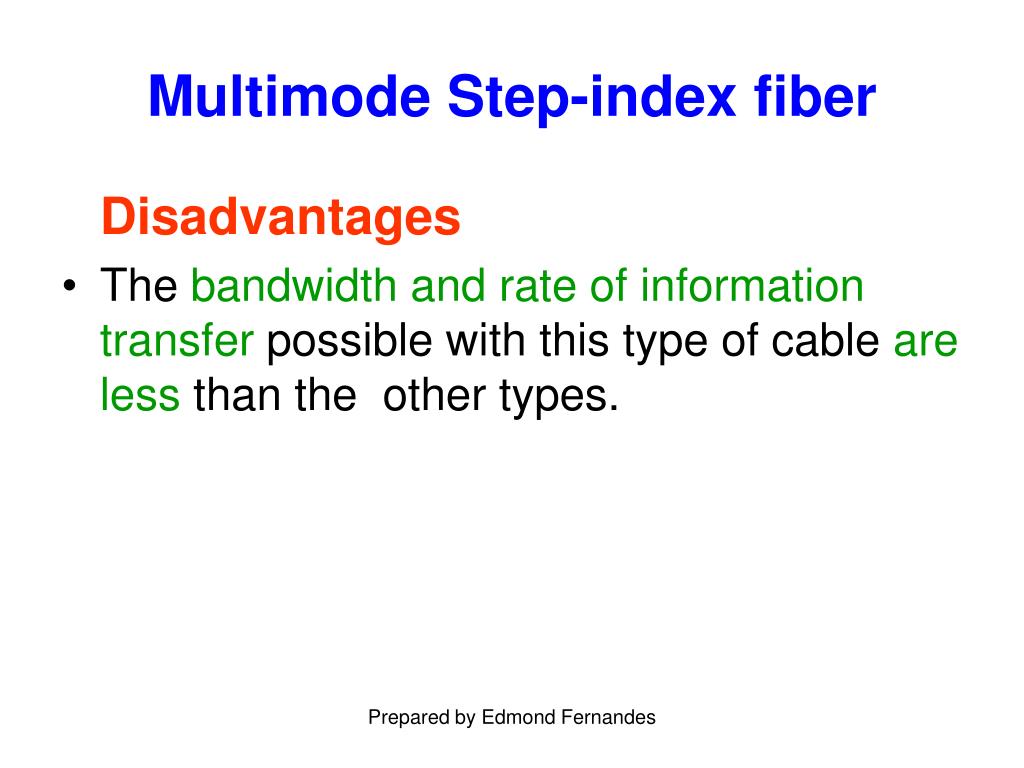 Multimode Step-index fiber

Disadvantages

• The bandwidth and rate of information transfer possible with this type of cable are less than the other types.

Prepared by Edmond Fernandes